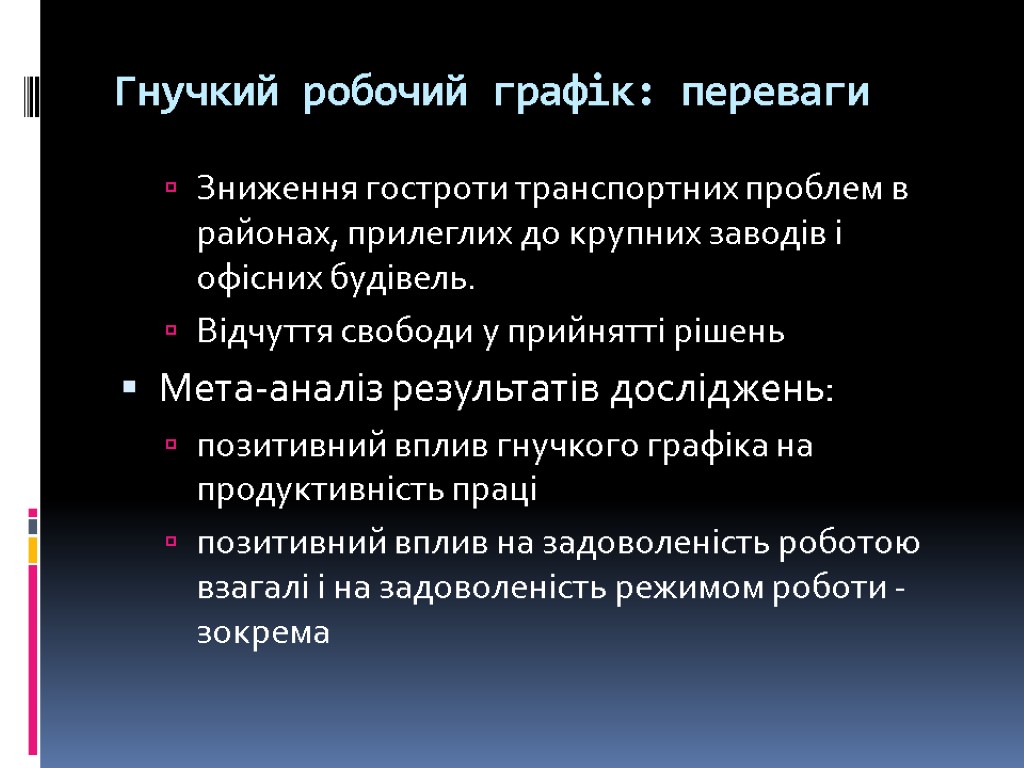 Гнучкий робочий графік: переваги

Зниження гостроти транспортних проблем в районах, прилеглих до крупних заводів і офісних будівель.

Відчуття свободи у прийнятті рішень

Мета-аналіз результатів досліджень:

позитивний вплив гнучкого графіка на продуктивність праці

позитивний вплив на задоволеність роботою взагалі і на задоволеність режимом роботи - зокрема